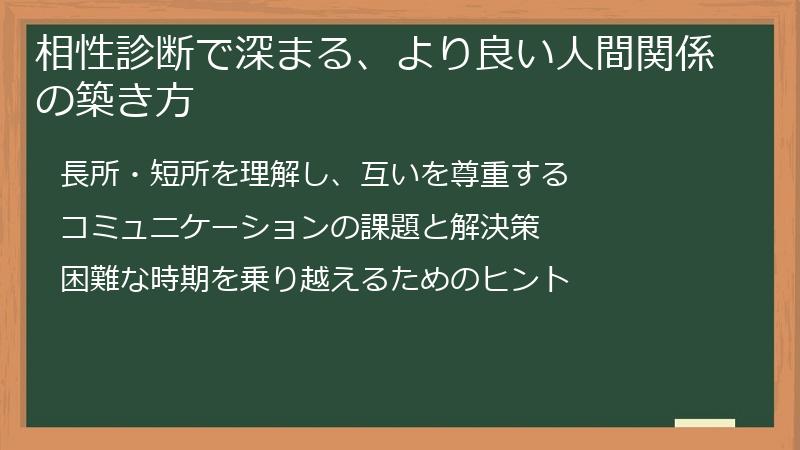 相性診断で深まる、より良い人間関係の築き方

長所・短所を理解し、互いを尊重する

コミュニケーションの課題と解決策

困難な時期を乗り越えるためのヒント